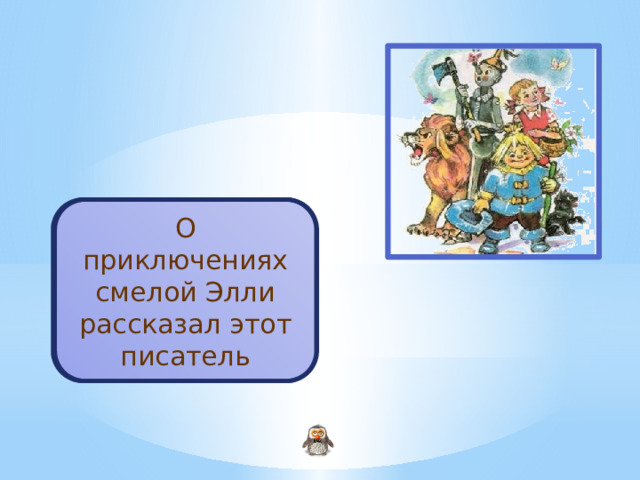 О приключениях смелой Элли рассказал этот писатель